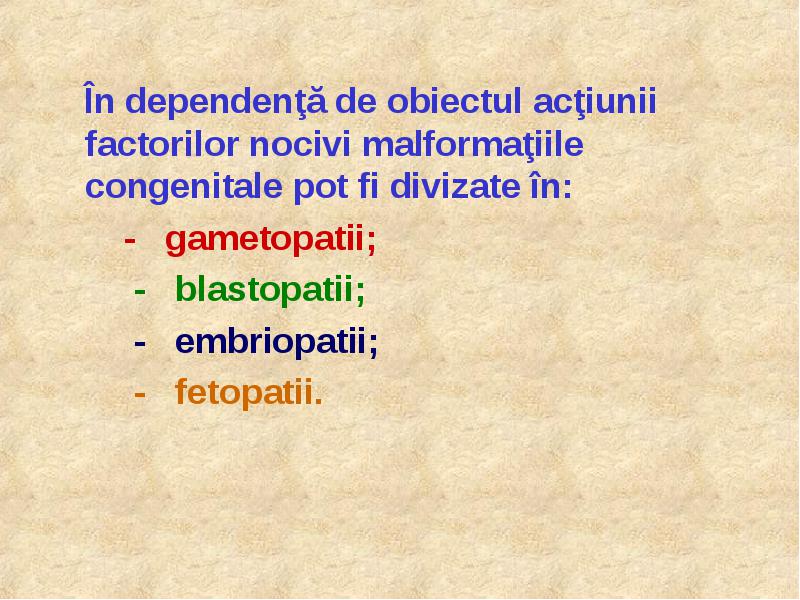 În dependenţă de obiectul acţiunii factorilor nocivi malformaţiile congenitale pot fi divizate în:

- gametopatii;
- blastopatii;
- embriopatii;
- fetopatii.